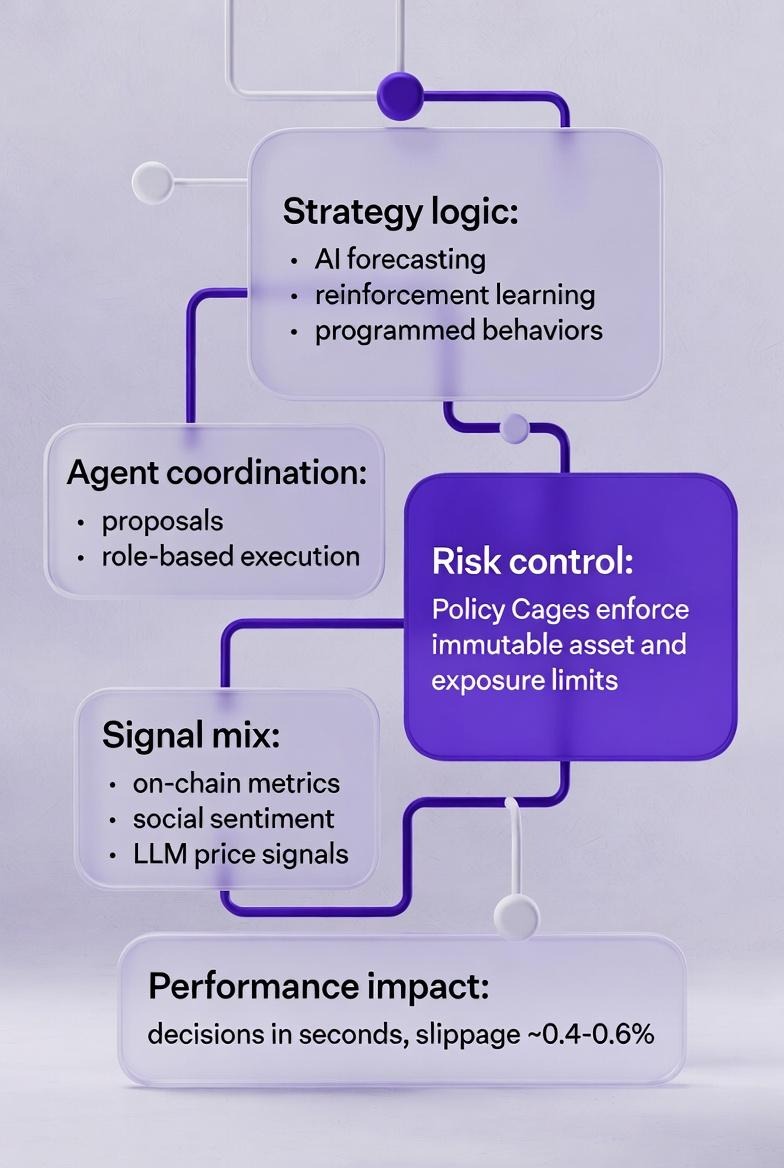 Strategy logic:
• AI forecasting
• reinforcement learning
• programmed behaviors

Agent coordination:
• proposals
• role-based execution

Risk control:
Policy Cages enforce immutable asset and exposure limits

Signal mix:
• on-chain metrics
• social sentiment
• LLM price signals

Performance impact:
decisions in seconds, slippage ~0.4-0.6%